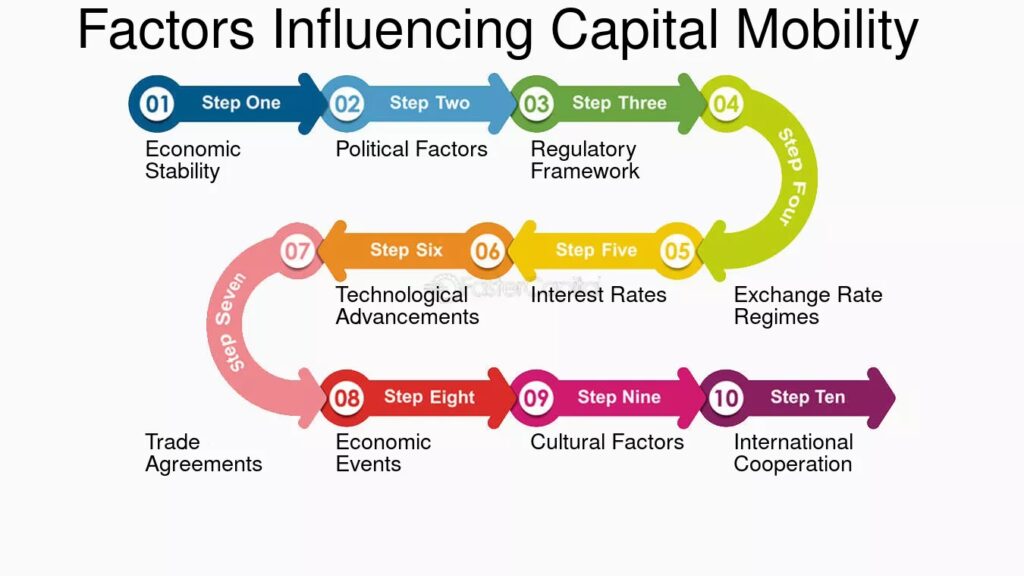 Factors Influencing Capital Mobility

01 Step One
Economic Stability

02 Step Two
Political Factors

03 Step Three
Regulatory Framework

04 Step Four
Exchange Rate Regimes

05 Step Five
Interest Rates

06 Step Six
Technological Advancements

07 Step Seven
Trade Agreements

08 Step Eight
Economic Events

09 Step Nine
Cultural Factors

10 Step Ten
International Cooperation